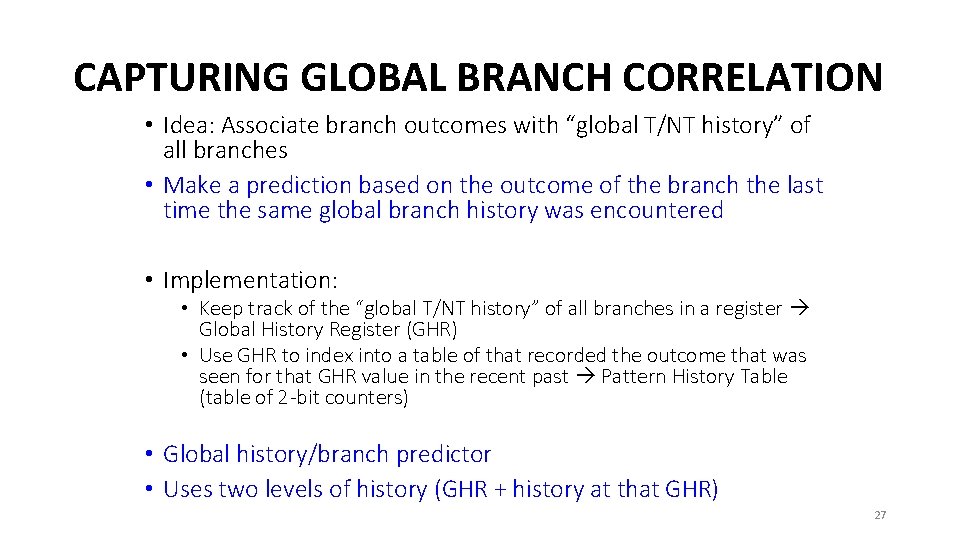 CAPTURING GLOBAL BRANCH CORRELATION

• Idea: Associate branch outcomes with "global T/NT history" of all branches
• Make a prediction based on the outcome of the branch the last time the same global branch history was encountered

• Implementation:
  • Keep track of the "global T/NT history" of all branches in a register → Global History Register (GHR)
  • Use GHR to index into a table of that recorded the outcome that was seen for that GHR value in the recent past → Pattern History Table (table of 2-bit counters)

• Global history/branch predictor
• Uses two levels of history (GHR + history at that GHR)

27